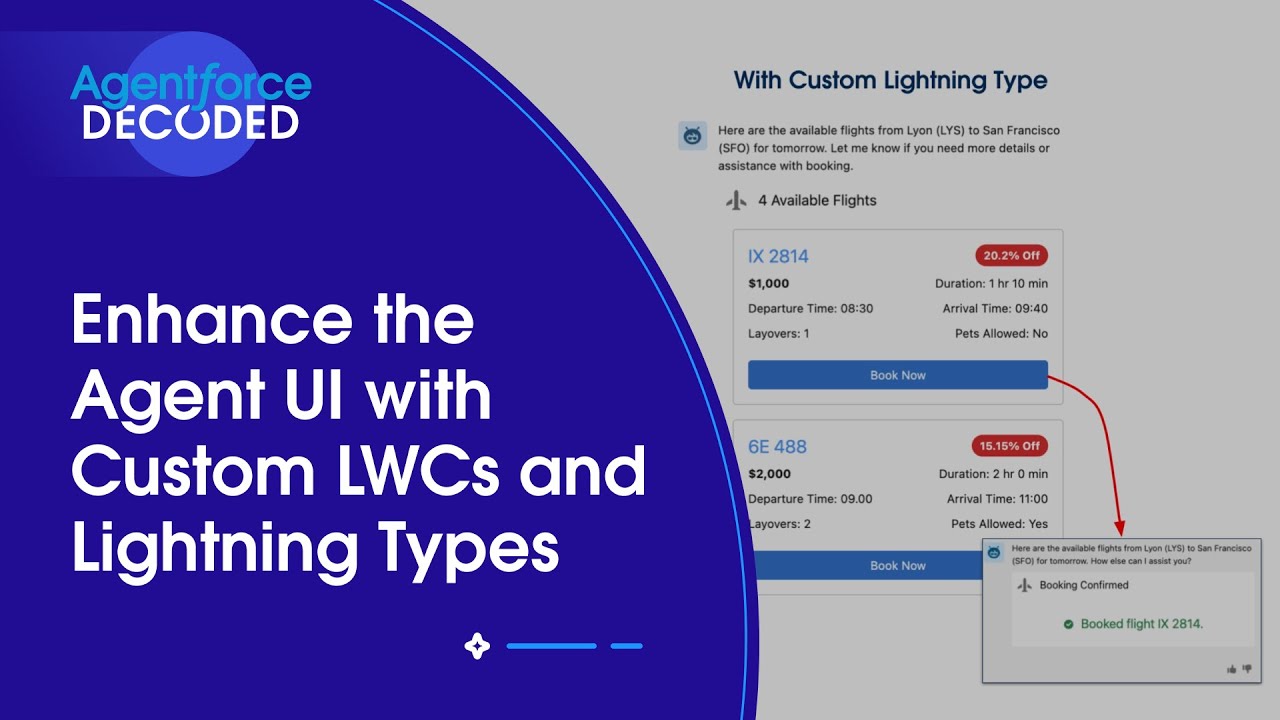 Agentforce DECODED

Enhance the Agent UI with Custom LWCs and Lightning Types

With Custom Lightning Type

Here are the available flights from Lyon (LYS) to San Francisco (SFO) for tomorrow. Let me know if you need more details or assistance with booking.

4 Available Flights

IX 2814
20.2% Off
$1,000
Duration: 1 hr 10 min
Departure Time: 08:30
Arrival Time: 09:40
Layovers: 1
Pets Allowed: No
Book Now

6E 488
15.15% Off
$2,000
Duration: 2 hr 0 min
Departure Time: 09.00
Arrival Time: 11:00
Layovers: 2
Pets Allowed: Yes
Book Now

Here are the available flights from Lyon (LYS) to San Francisco (SFO) for tomorrow. How else can I assist you?

Booking Confirmed

Booked flight IX 2814.